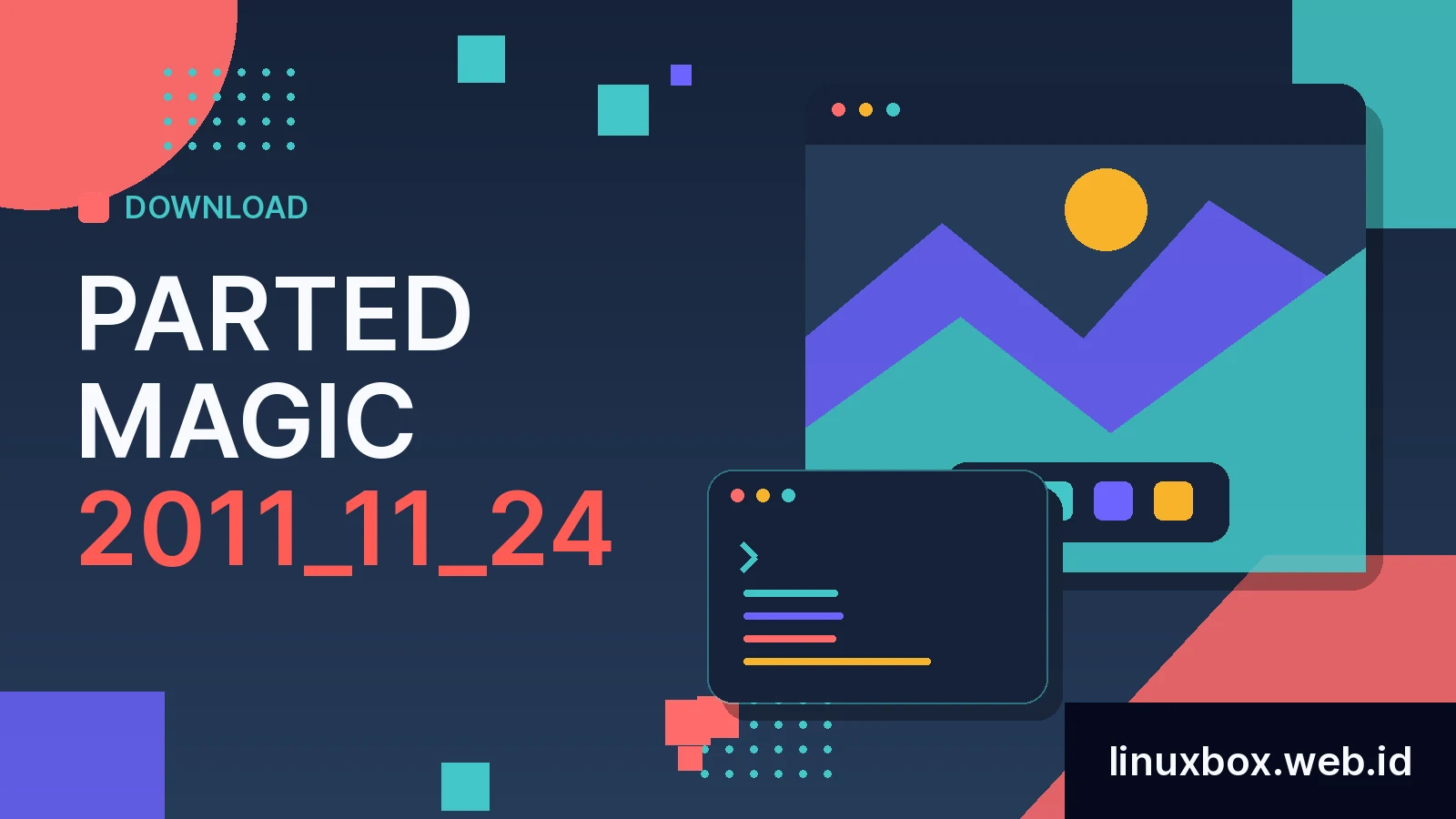 DOWNLOAD

PARTED MAGIC 2011_11_24

linuxbox.web.id